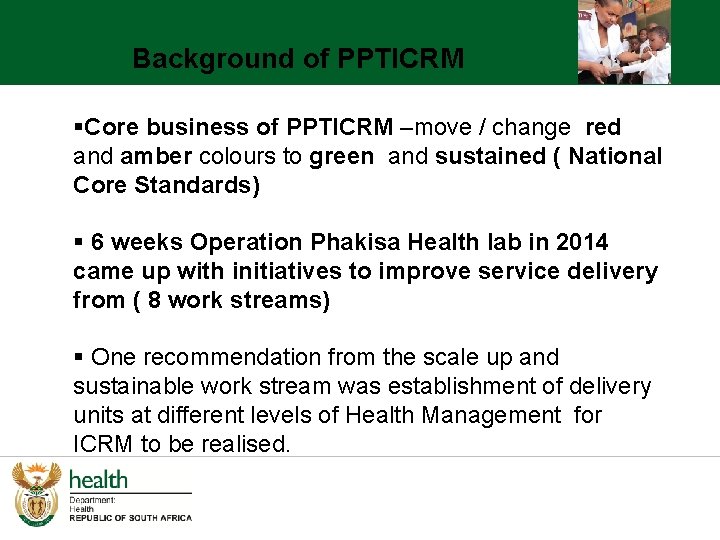 Background of PPTICRM

▪Core business of PPTICRM –move / change red and amber colours to green and sustained ( National Core Standards)

▪ 6 weeks Operation Phakisa Health lab in 2014 came up with initiatives to improve service delivery from ( 8 work streams)

▪ One recommendation from the scale up and sustainable work stream was establishment of delivery units at different levels of Health Management for ICRM to be realised.

health
Department:
Health
REPUBLIC OF SOUTH AFRICA